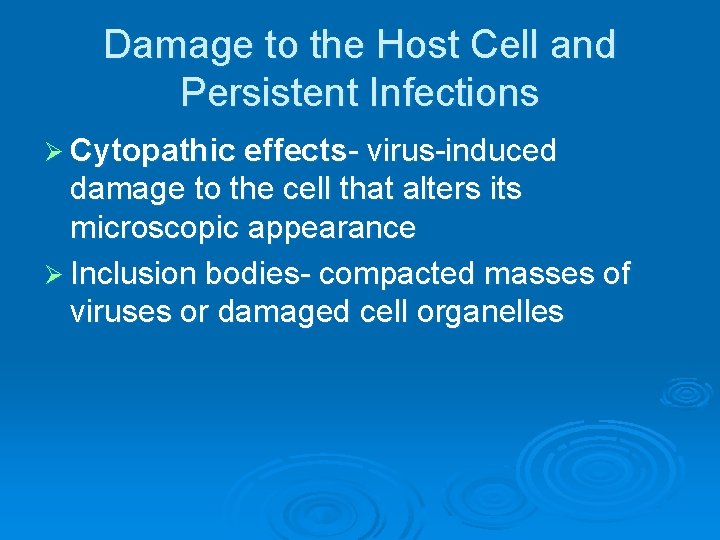 Damage to the Host Cell and Persistent Infections

➢ Cytopathic effects- virus-induced damage to the cell that alters its microscopic appearance

➢ Inclusion bodies- compacted masses of viruses or damaged cell organelles